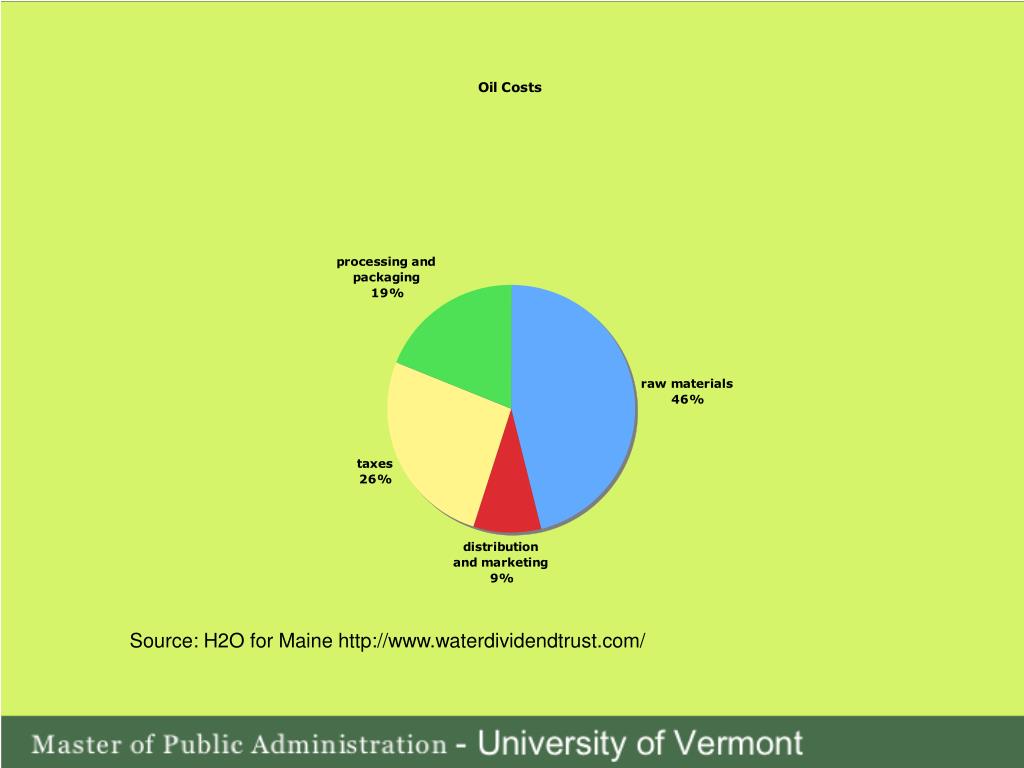 Oil Costs

processing and packaging 19%

raw materials 46%

taxes 26%

distribution and marketing 9%

Source: H2O for Maine http://www.waterdividendtrust.com/

Master of Public Administration - University of Vermont